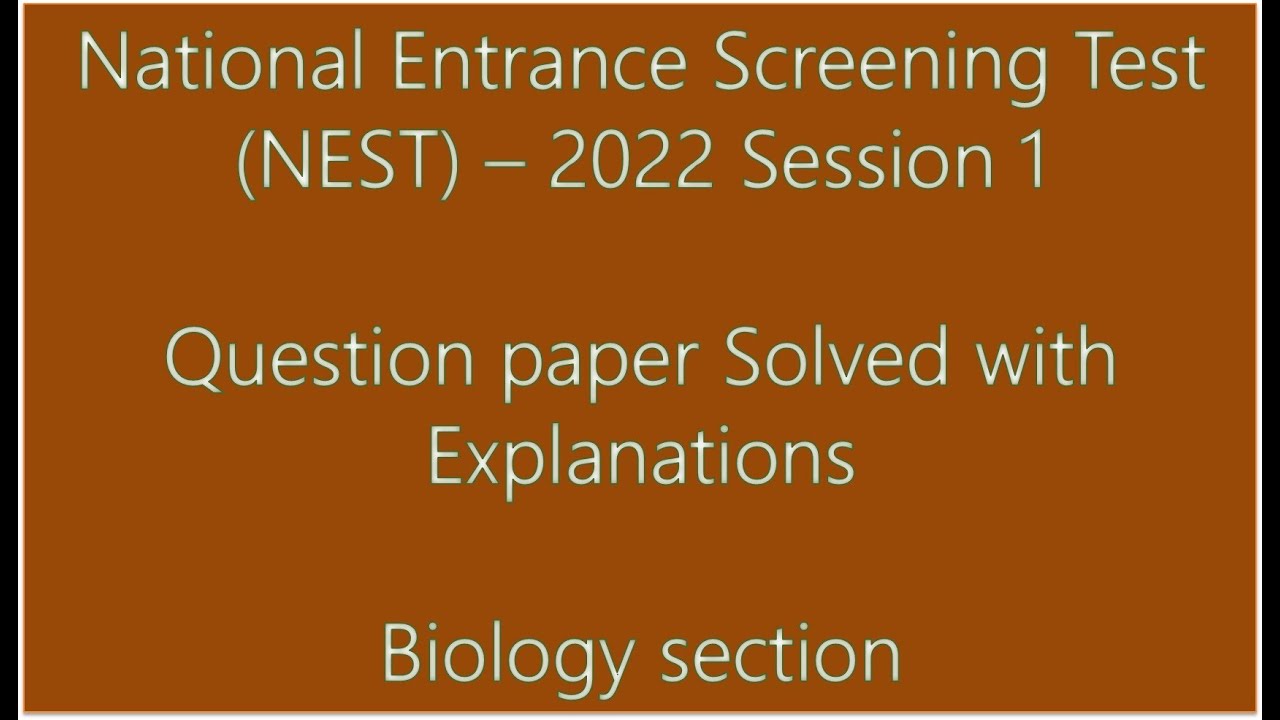 National Entrance Screening Test (NEST) – 2022 Session 1

Question paper Solved with Explanations

Biology section